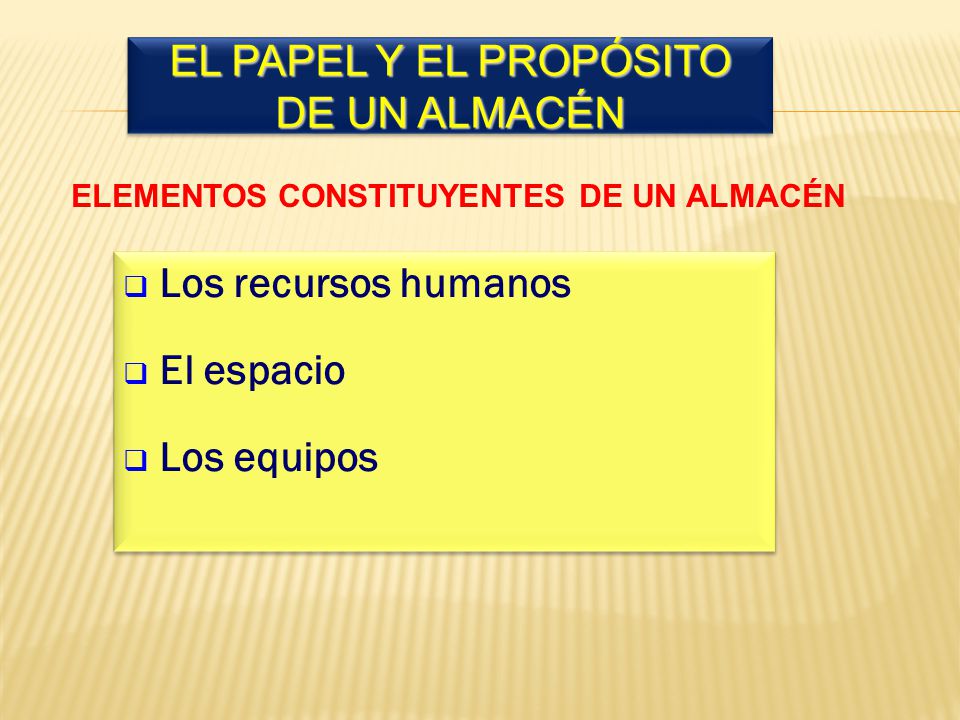 EL PAPEL Y EL PROPÓSITO DE UN ALMACÉN

ELEMENTOS CONSTITUYENTES DE UN ALMACÉN

❑ Los recursos humanos

❑ El espacio

❑ Los equipos